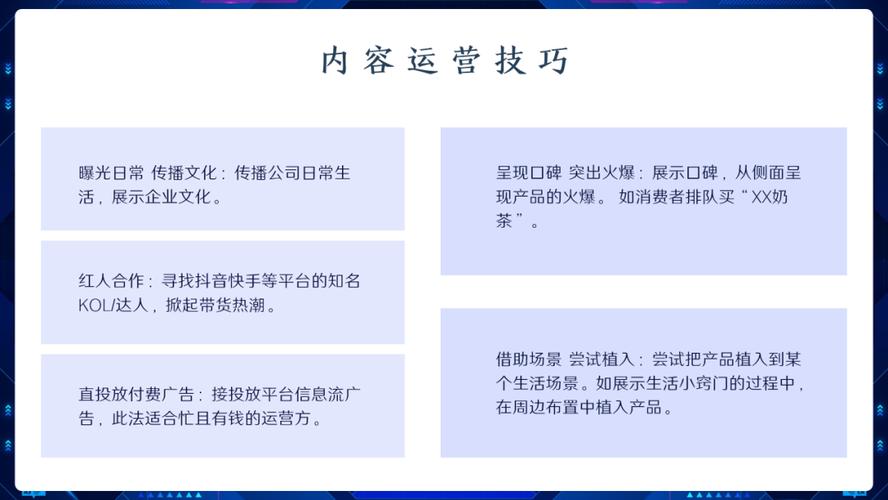 内容运营技巧

曝光日常 传播文化：传播公司日常生活，展示企业文化。

红人合作：寻找抖音快手等平台的知名KOL/达人，掀起带货热潮。

直投放付费广告：接投放平台信息流广告，此法适合忙且有钱的运营方。

呈现口碑 突出火爆：展示口碑，从侧面呈现产品的火爆。 如消费者排队买“XX奶茶”。

借助场景 尝试植入：尝试把产品植入到某个生活场景。如展示生活小窍门的过程中，在周边布置中植入产品。